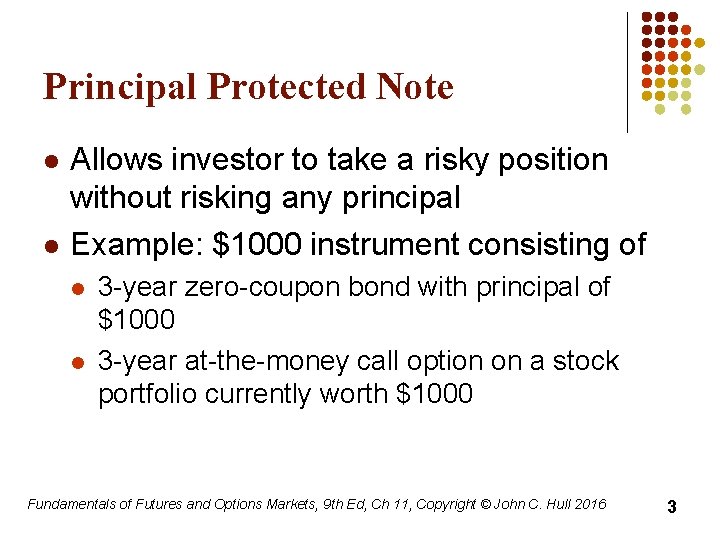 Principal Protected Note

- Allows investor to take a risky position without risking any principal
- Example: \$1000 instrument consisting of
  - 3-year zero-coupon bond with principal of \$1000
  - 3-year at-the-money call option on a stock portfolio currently worth \$1000

Fundamentals of Futures and Options Markets, 9th Ed, Ch 11, Copyright © John C. Hull 2016

3